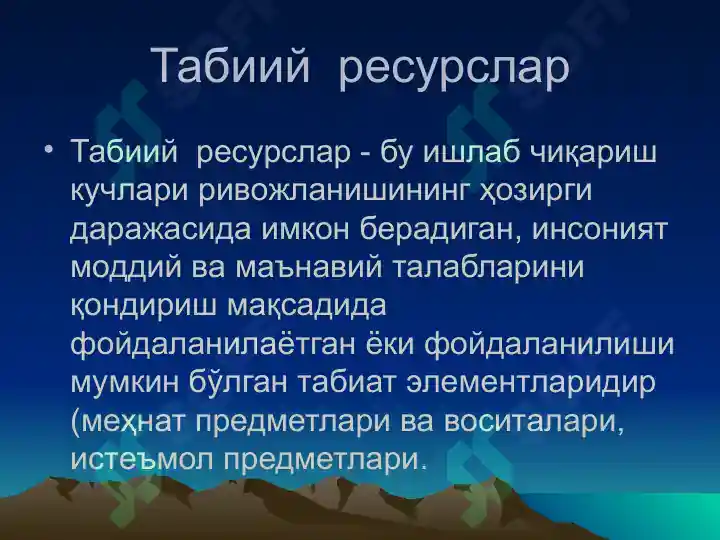 Табиий ресурслар

• Табиий ресурслар - бу ишлаб чиқариш кучлари ривожланишининг ҳозирги даражасида имкон берадиган, инсоният моддий ва маънавий талабларини қондириш мақсадида фойдаланилаётган ёки фойдаланилиши мумкин бўлган табиат элементларидир (меҳнат предметлари ва воситалари, истеъмол предметлари.